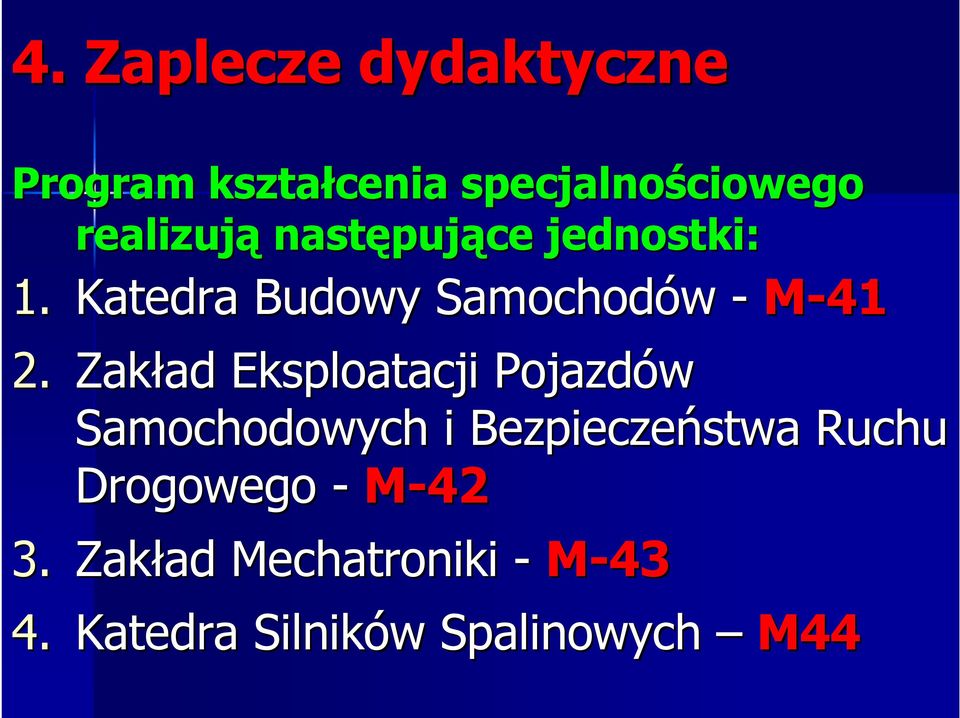 4. Zaplecze dydaktyczne

Program kształcenia specjalnościowego realizują następujące jednostki:

1. Katedra Budowy Samochodów - M-41
2. Zakład Eksploatacji Pojazdów Samochodowych i Bezpieczeństwa Ruchu Drogowego - M-42
3. Zakład Mechatroniki - M-43
4. Katedra Silników Spalinowych – M44